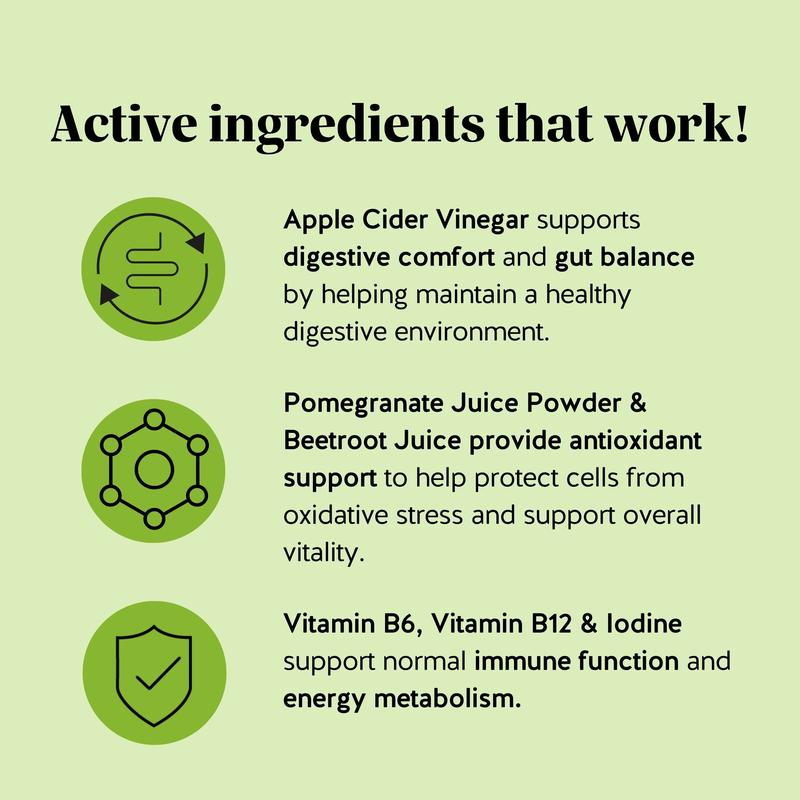 Active ingredients that work!

Apple Cider Vinegar supports digestive comfort and gut balance by helping maintain a healthy digestive environment.

Pomegranate Juice Powder & Beetroot Juice provide antioxidant support to help protect cells from oxidative stress and support overall vitality.

Vitamin B6, Vitamin B12 & Iodine support normal immune function and energy metabolism.